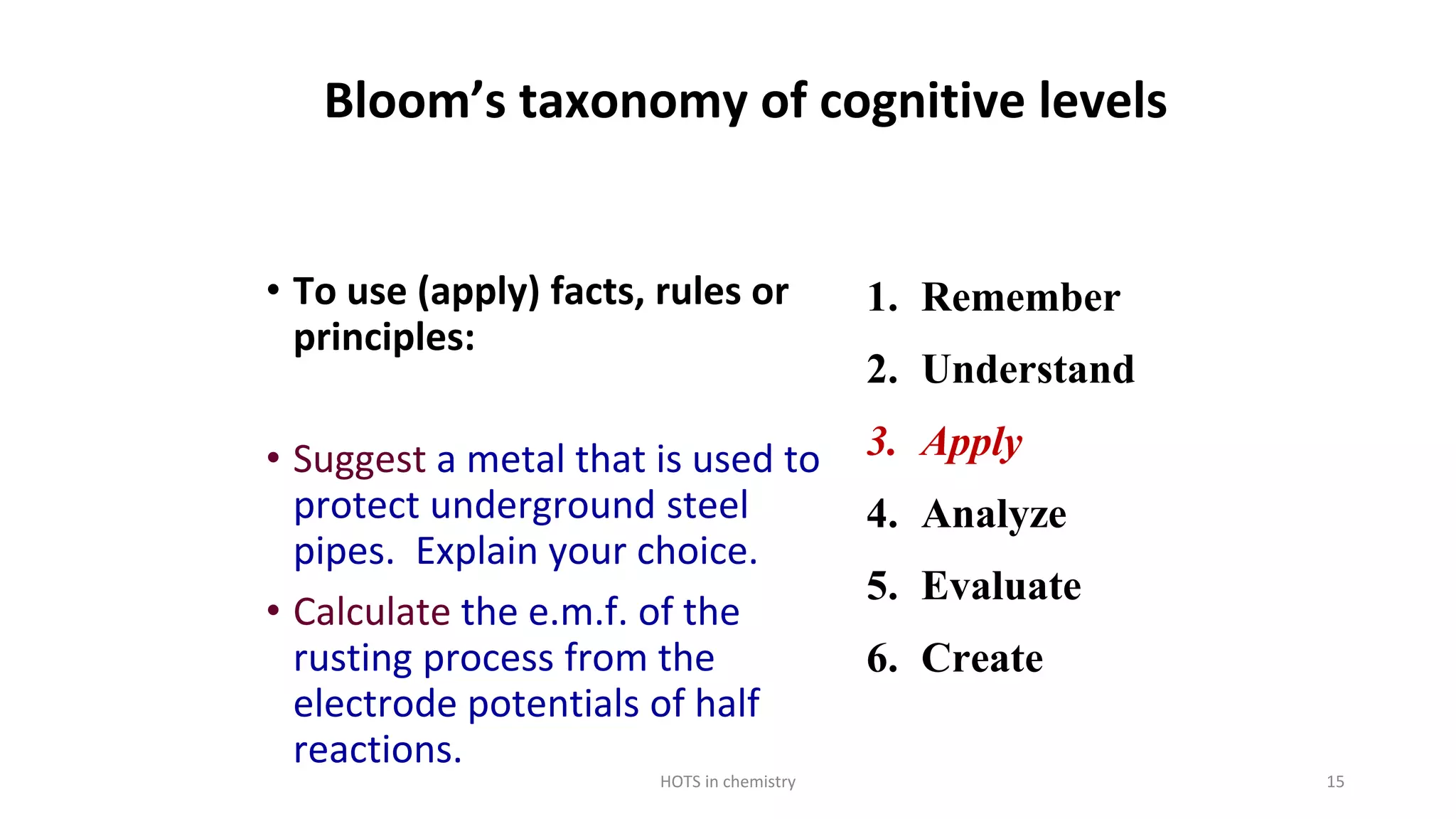 Bloom's taxonomy of cognitive levels

• To use (apply) facts, rules or principles:

• Suggest a metal that is used to protect underground steel pipes. Explain your choice.

• Calculate the e.m.f. of the rusting process from the electrode potentials of half reactions.

1. Remember
2. Understand
3. Apply
4. Analyze
5. Evaluate
6. Create

HOTS in chemistry

15